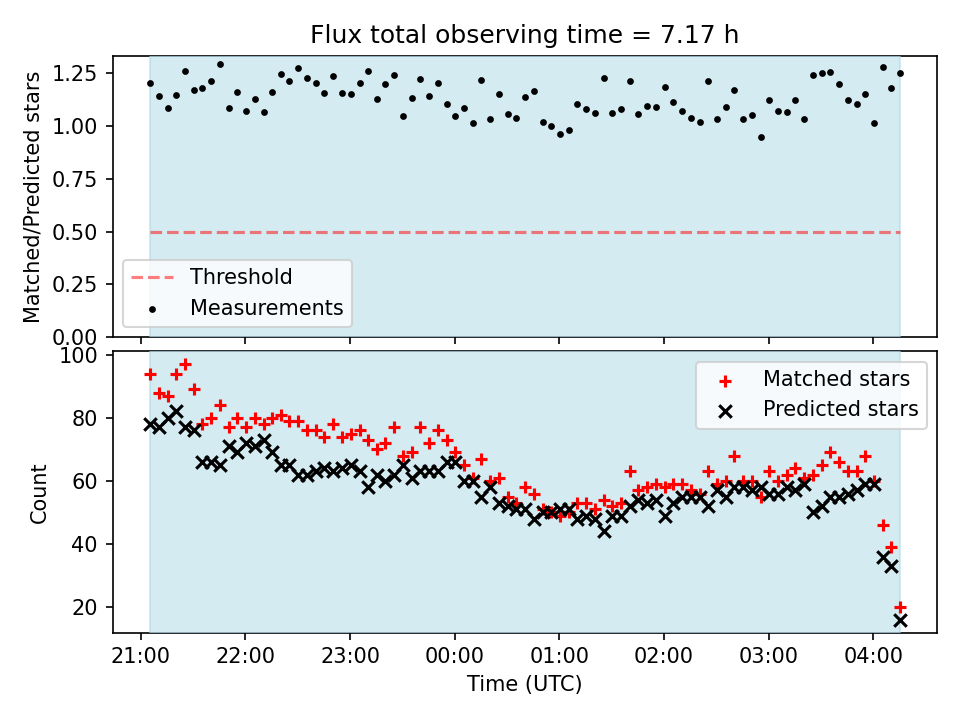 Flux total observing time = 7.17 h

Matched/Predicted stars

1.25
1.00
0.75
0.50
0.25
0.00

Threshold
Measurements

Count

100
80
60
40
20

Matched stars
Predicted stars

21:00
22:00
23:00
00:00
01:00
02:00
03:00
04:00

Time (UTC)